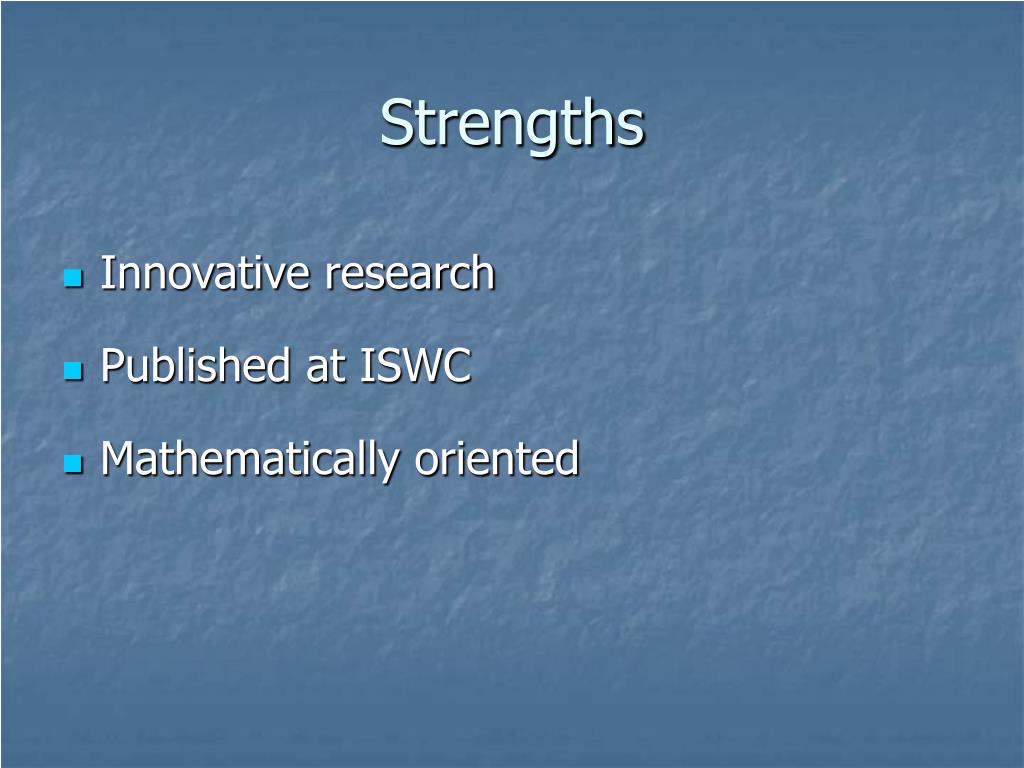 Strengths

- Innovative research
- Published at ISWC
- Mathematically oriented